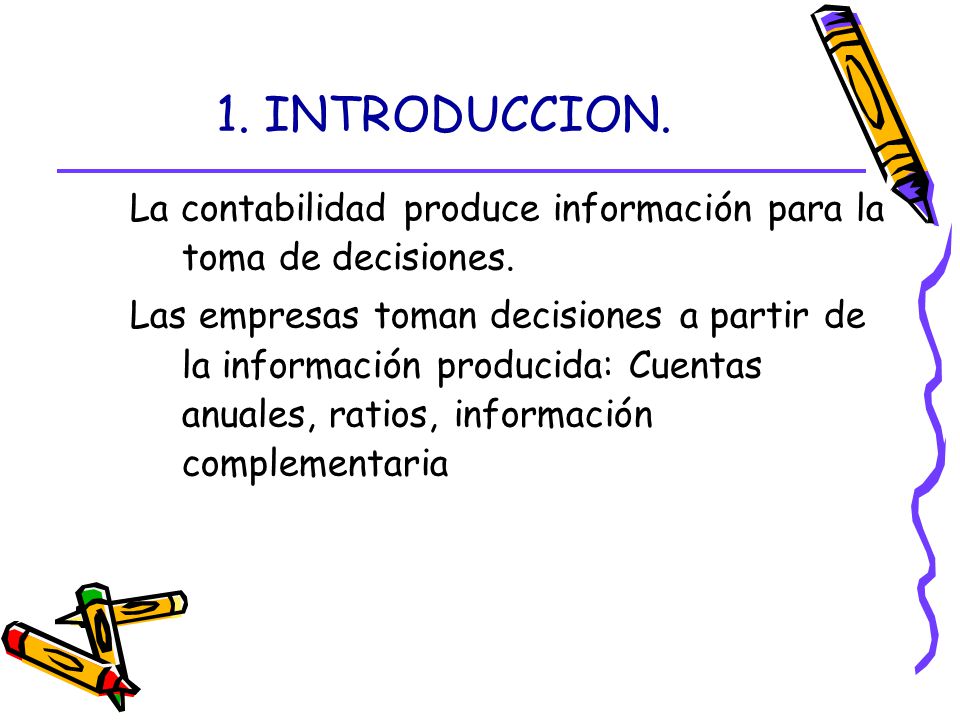 1. INTRODUCCION.

La contabilidad produce información para la toma de decisiones.

Las empresas toman decisiones a partir de la información producida: Cuentas anuales, ratios, información complementaria